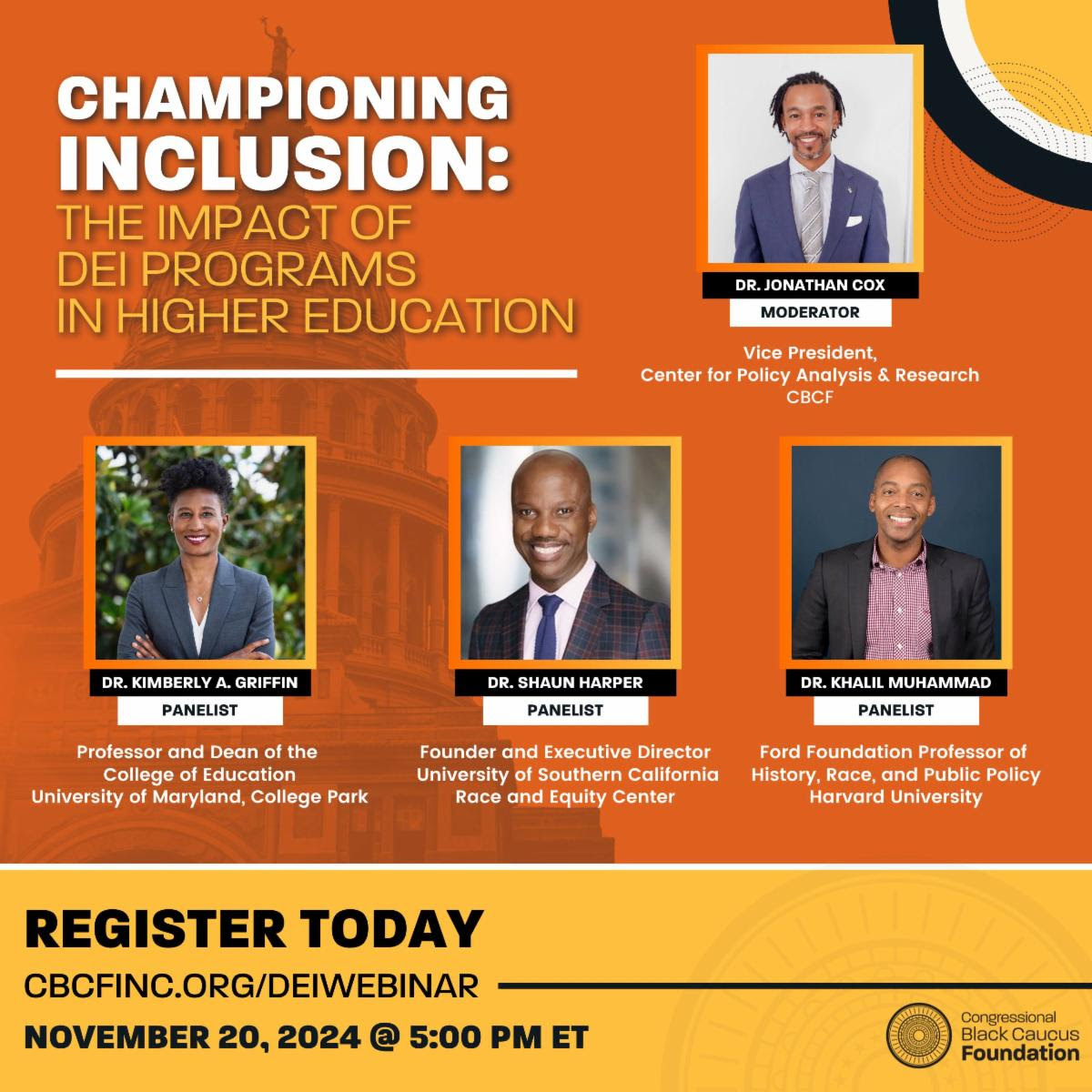 CHAMPIONING INCLUSION:
THE IMPACT OF DEI PROGRAMS IN HIGHER EDUCATION

DR. JONATHAN COX
MODERATOR

Vice President,
Center for Policy Analysis & Research
CBCF

DR. KIMBERLY A. GRIFFIN
PANELIST

Professor and Dean of the College of Education
University of Maryland, College Park

DR. SHAUN HARPER
PANELIST

Founder and Executive Director
University of Southern California Race and Equity Center

DR. KHALIL MUHAMMAD
PANELIST

Ford Foundation Professor of History, Race, and Public Policy
Harvard University

REGISTER TODAY
CBCFINC.ORG/DEIWEBINAR
NOVEMBER 20, 2024 @ 5:00 PM ET

Congressional Black Caucus Foundation